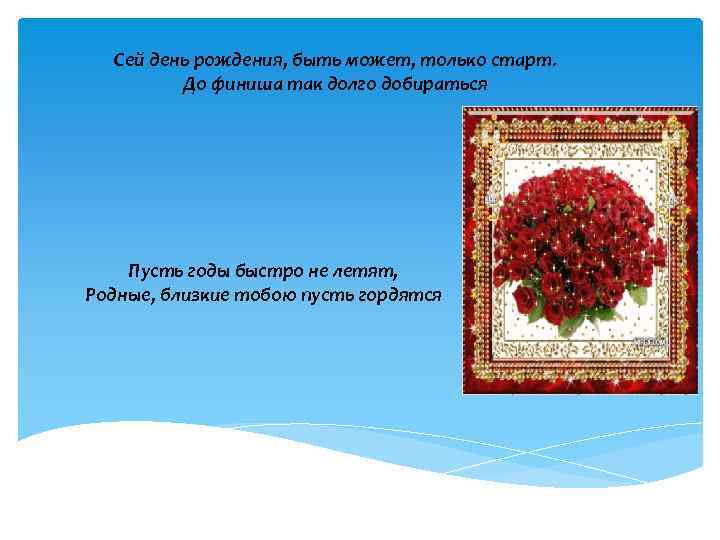 Сей день рождения, быть может, только старт.
До финиша так долго добираться

Пусть годы быстро не летят,
Родные, близкие тобою пусть гордятся